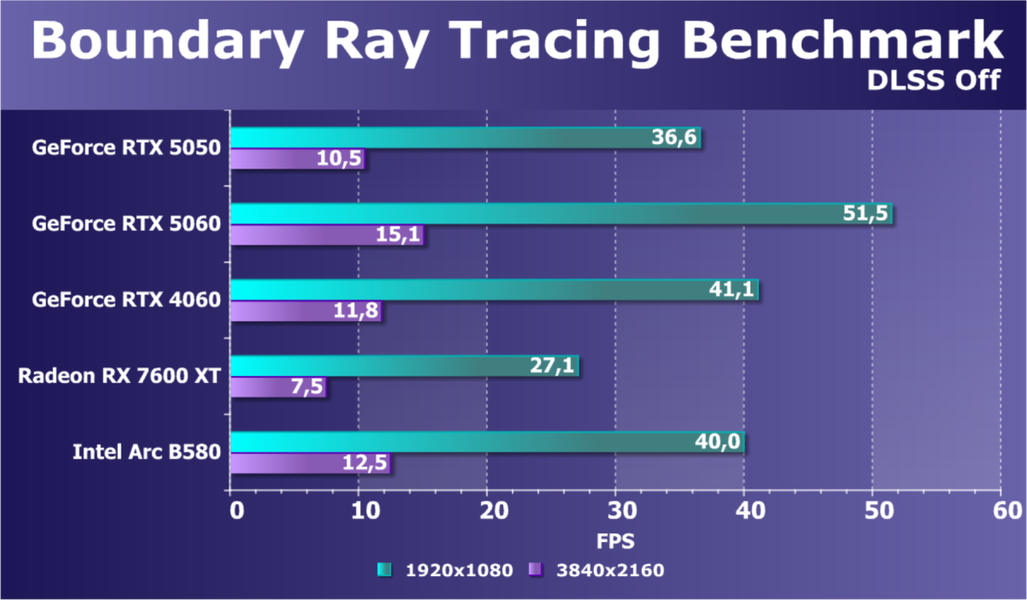 Boundary Ray Tracing Benchmark
DLSS Off

GeForce RTX 5050
36,6
10,5

GeForce RTX 5060
51,5
15,1

GeForce RTX 4060
41,1
11,8

Radeon RX 7600 XT
27,1
7,5

Intel Arc B580
40,0
12,5

0
10
20
30
40
50
60

FPS

1920x1080
3840x2160